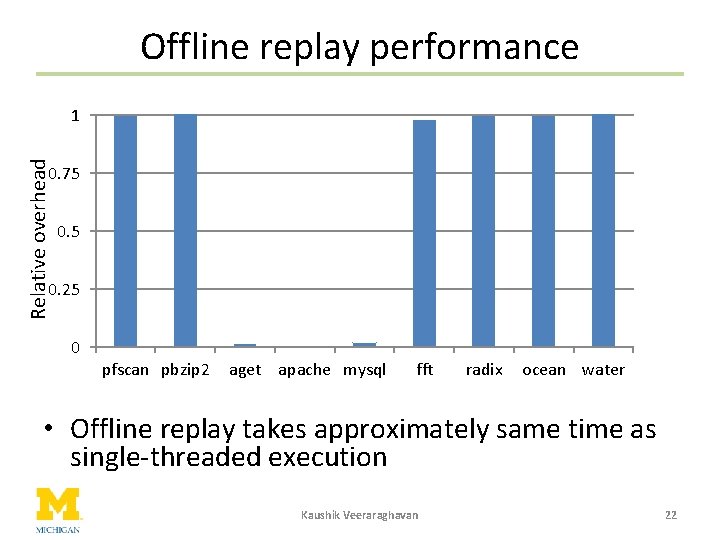 Offline replay performance

Relative overhead

1
0.75
0.5
0.25
0

pfscan pbzip2 aget apache mysql fft radix ocean water

• Offline replay takes approximately same time as single-threaded execution

M
MICHIGAN

Kaushik Veeraraghavan

22